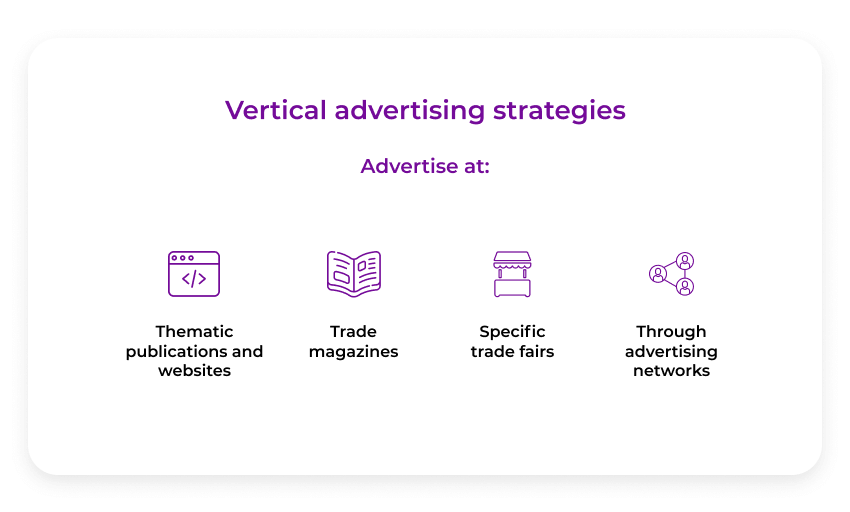 Vertical advertising strategies

Advertise at:

</>

Thematic publications and websites

Trade magazines

Specific trade fairs

Through advertising networks